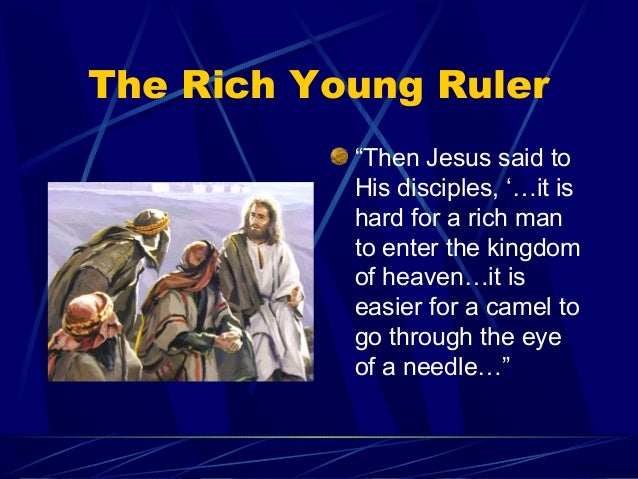 The Rich Young Ruler

“Then Jesus said to His disciples, ‘…it is hard for a rich man to enter the kingdom of heaven…it is easier for a camel to go through the eye of a needle…”